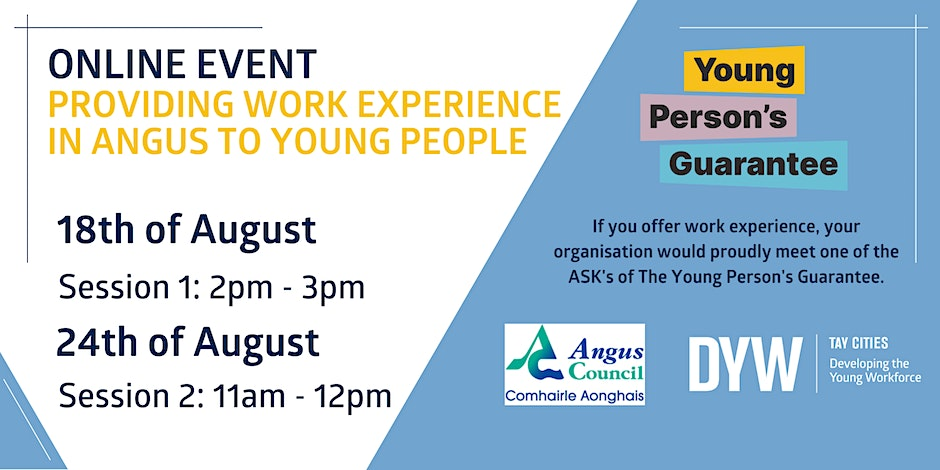 ONLINE EVENT
PROVIDING WORK EXPERIENCE IN ANGUS TO YOUNG PEOPLE

18th of August
Session 1: 2pm - 3pm
24th of August
Session 2: 11am - 12pm

Young Person's Guarantee

If you offer work experience, your organisation would proudly meet one of the ASK's of The Young Person's Guarantee.

Angus Council
Comhairle Aonghais

DYW
TAY CITIES
Developing the Young Workforce